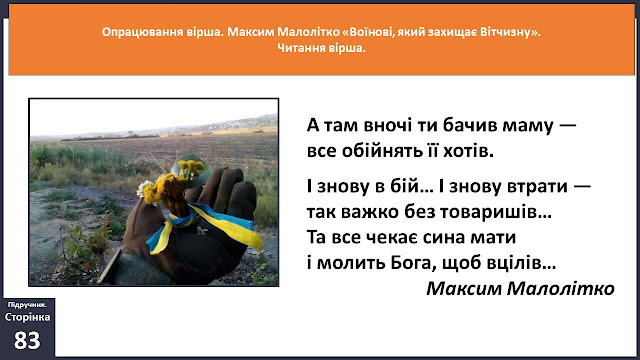 Опрацювання вірша. Максим Малолітко «Воїнові, який захищає Вітчизну».
Читання вірша.

А там вночі ти бачив маму —
все обійнять її хотів.

І знову в бій… І знову втрати —
так важко без товаришів…
Та все чекає сина мати
і молить Бога, щоб вцілів…

Максим Малолітко

Підручник.
Сторінка
83